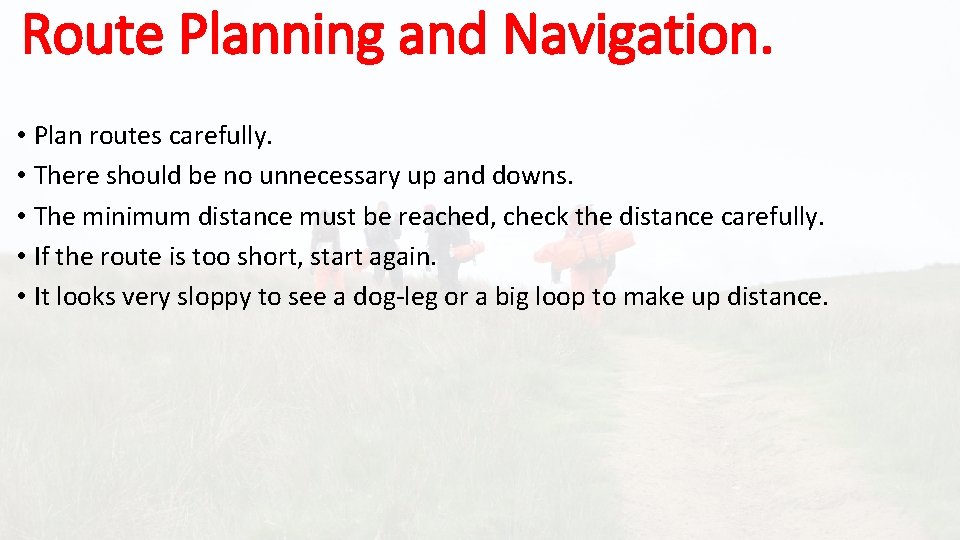 Route Planning and Navigation.

• Plan routes carefully.
• There should be no unnecessary up and downs.
• The minimum distance must be reached, check the distance carefully.
• If the route is too short, start again.
• It looks very sloppy to see a dog-leg or a big loop to make up distance.